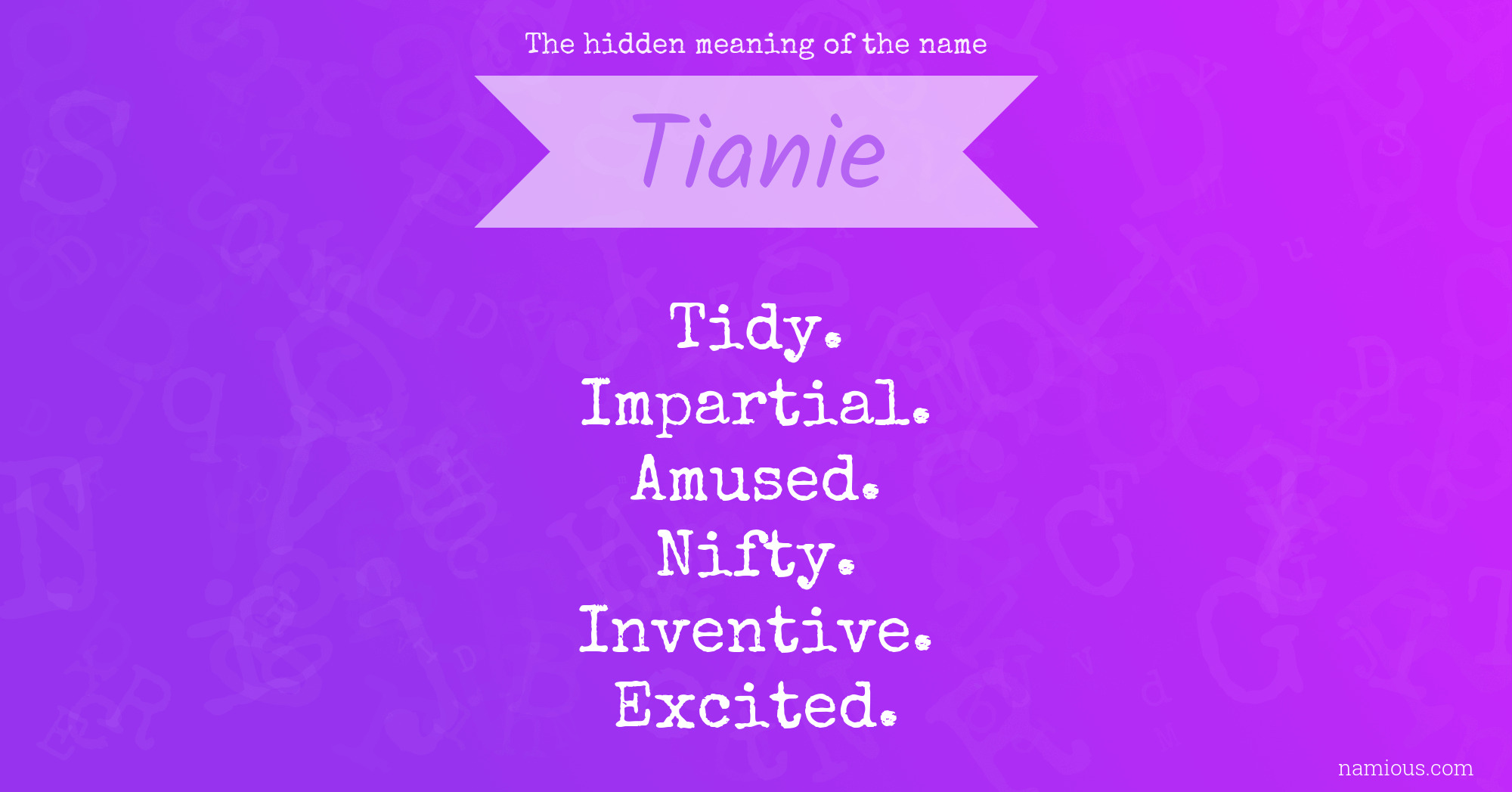 The hidden meaning of the name

Tianie

Tidy.
Impartial.
Amused.
Nifty.
Inventive.
Excited.

namious.com